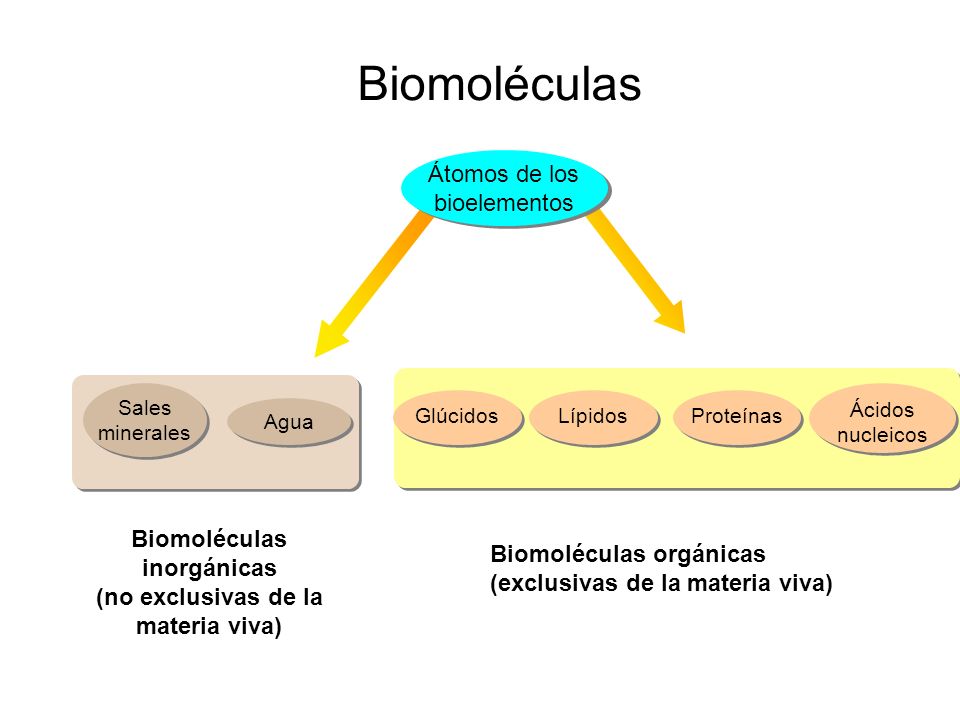 Biomoléculas

Átomos de los bioelementos

Sales minerales

Agua

Glúcidos

Lípidos

Proteínas

Ácidos nucleicos

Biomoléculas inorgánicas (no exclusivas de la materia viva)

Biomoléculas orgánicas (exclusivas de la materia viva)